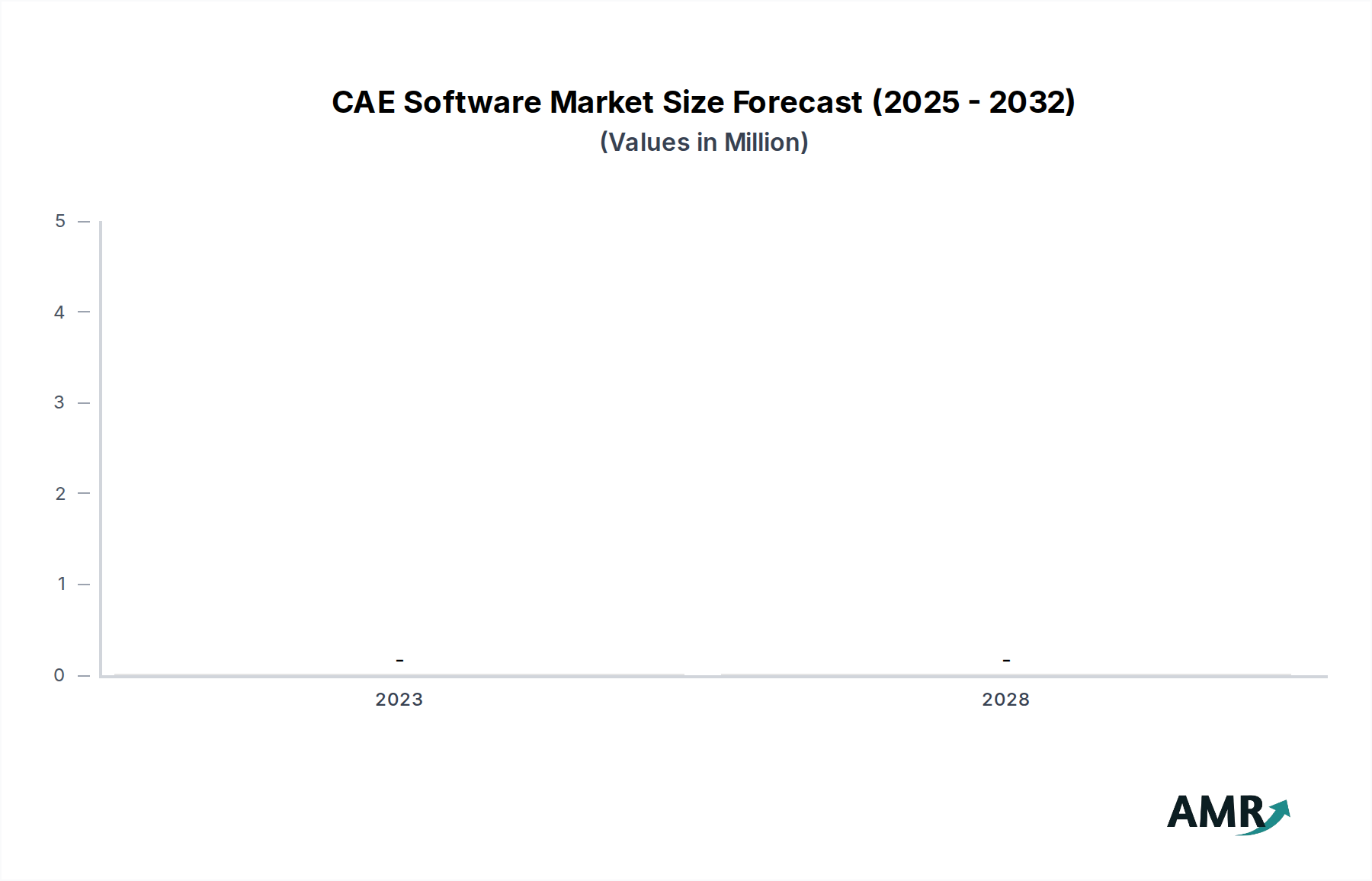 CAE Software Market Size Forecast (2025 - 2032)
(Values in Million)

5
4
3
2
1
0

-
-

2023
2028

AMR